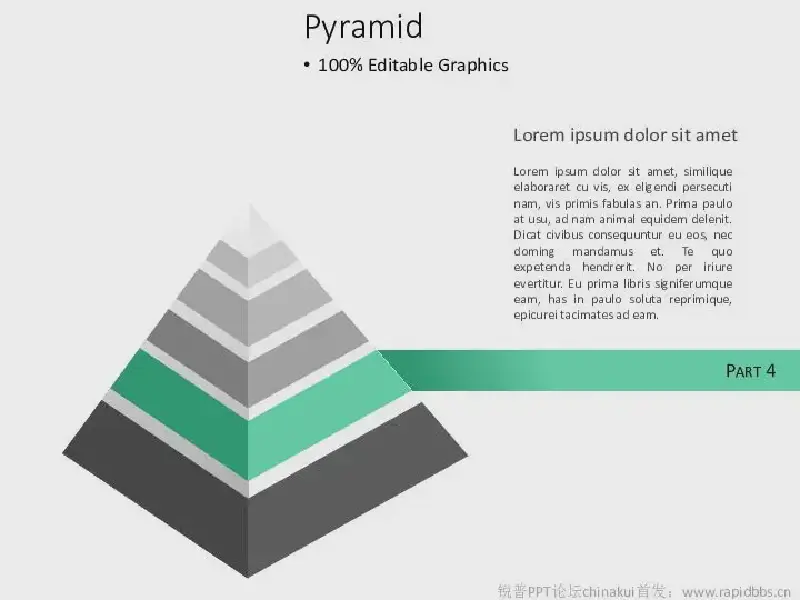 Pyramid

• 100% Editable Graphics

Lorem ipsum dolor sit amet

Lorem ipsum dolor sit amet, similique elaboraret cu vis, ex eligendi persecuti nam, vis primis fabulas an. Prima paulo at usu, ad nam animal equidem delenit. Dicat civibus consequuntur eu eos, nec doming mandamus et. Te quo expetenda hendrerit. No per iriure evertitur. Eu prima libris signiferumque eam, has in paulo soluta reprimique, epicurei tacimates ad eam.

PART 4

锐普PPT论坛chinakui首发：www.rapidbbs.cn